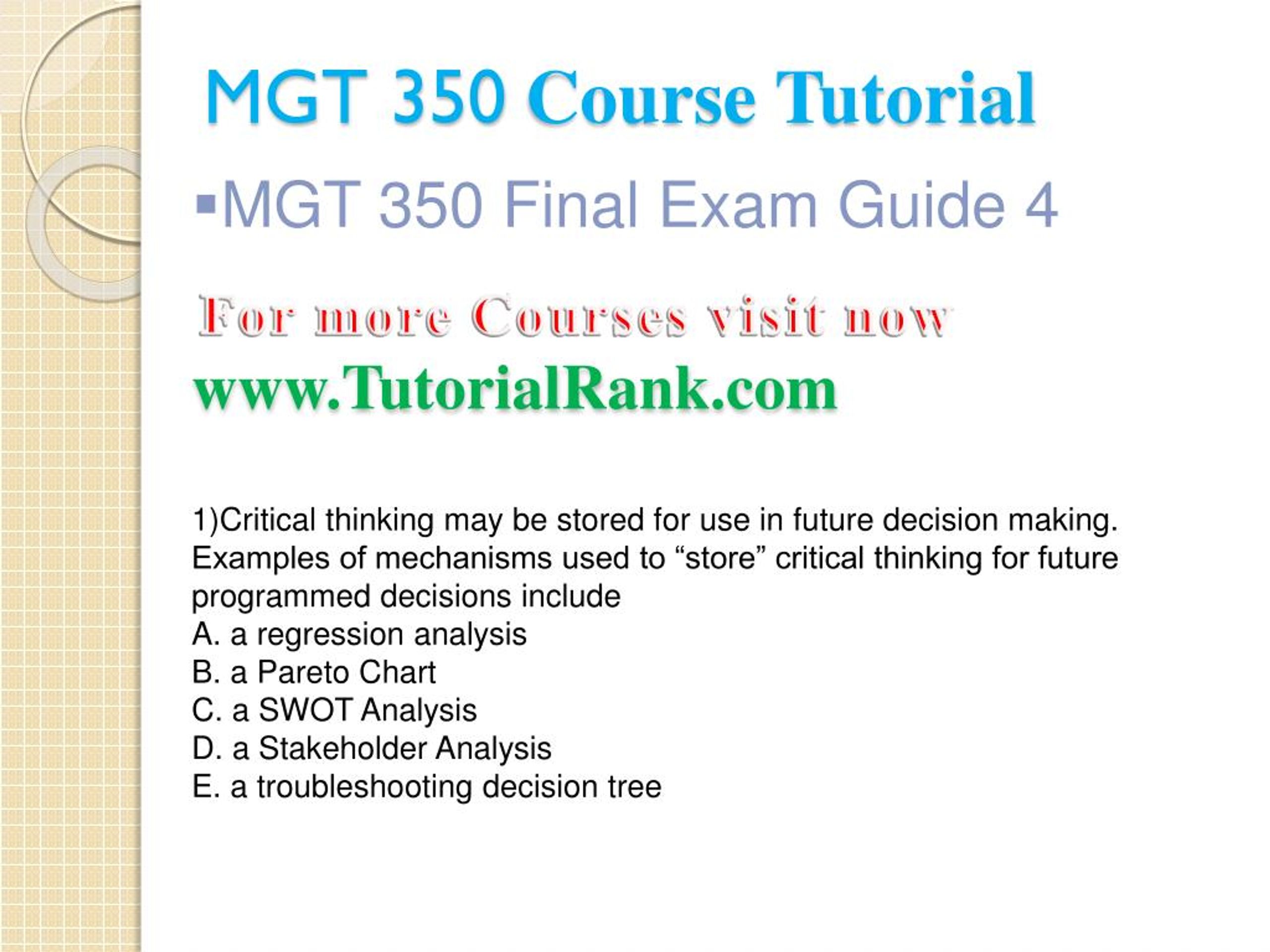 MGT 350 Course Tutorial

▪MGT 350 Final Exam Guide 4

For more Courses visit now www.TutorialRank.com

1)Critical thinking may be stored for use in future decision making. Examples of mechanisms used to “store” critical thinking for future programmed decisions include
A. a regression analysis
B. a Pareto Chart
C. a SWOT Analysis
D. a Stakeholder Analysis
E. a troubleshooting decision tree